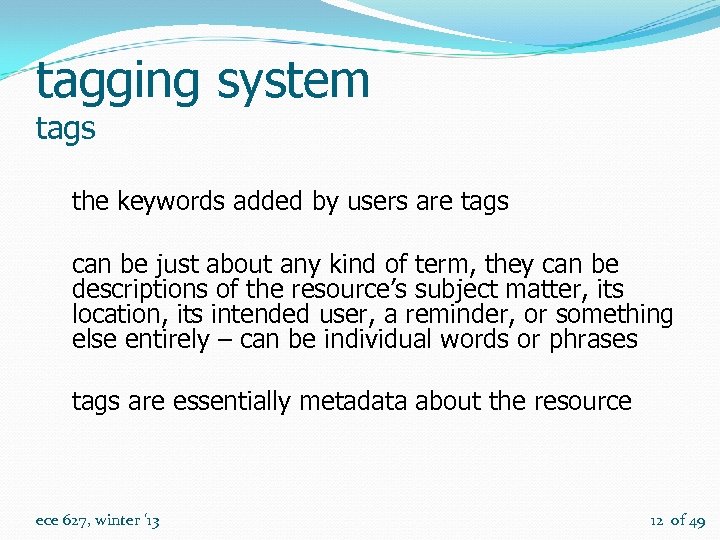 tagging system
tags

the keywords added by users are tags

can be just about any kind of term, they can be descriptions of the resource's subject matter, its location, its intended user, a reminder, or something else entirely – can be individual words or phrases

tags are essentially metadata about the resource

ece 627, winter '13

12 of 49